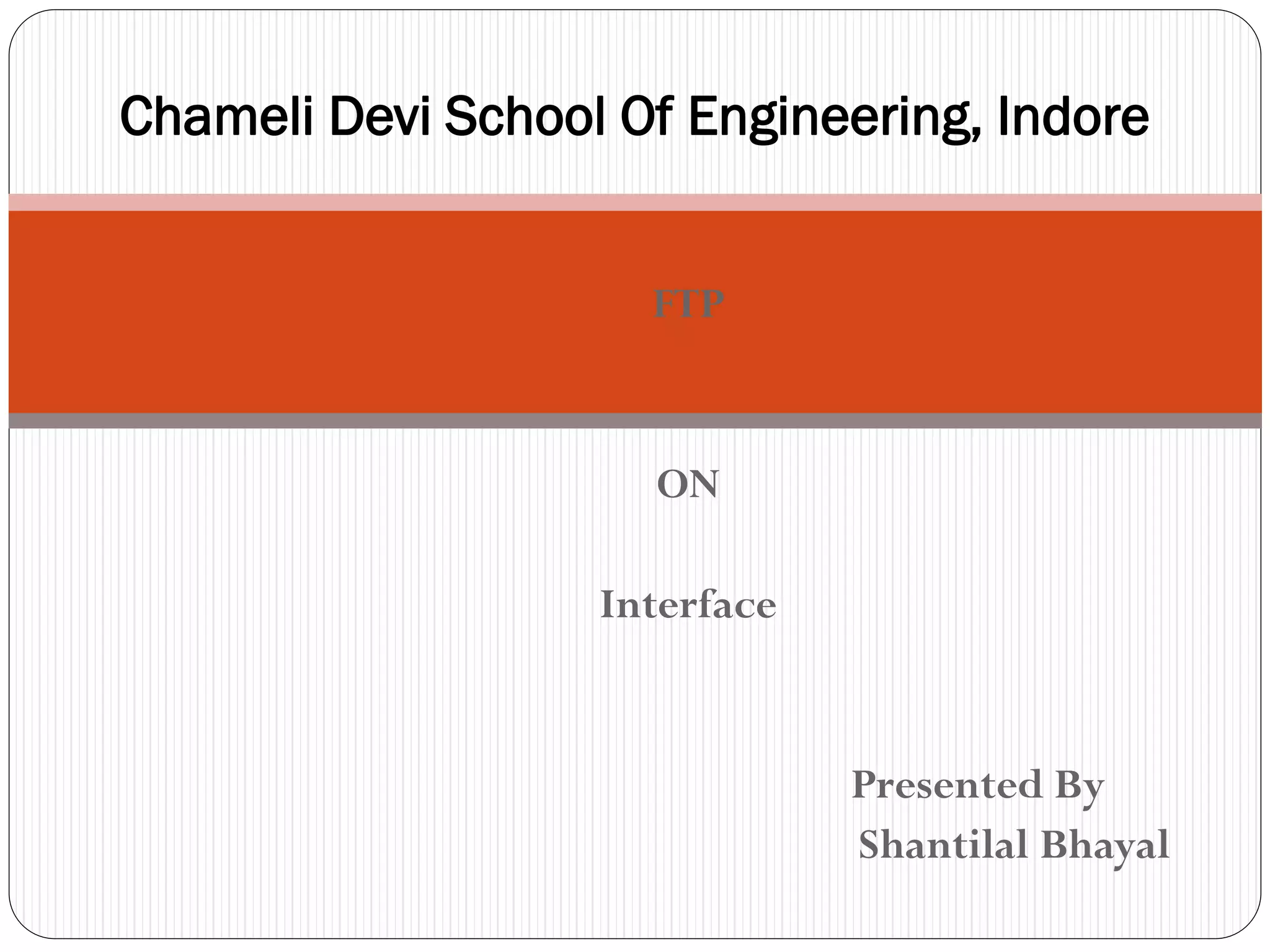 Chameli Devi School Of Engineering, Indore

FTP

ON

Interface

Presented By
Shantilal Bhayal